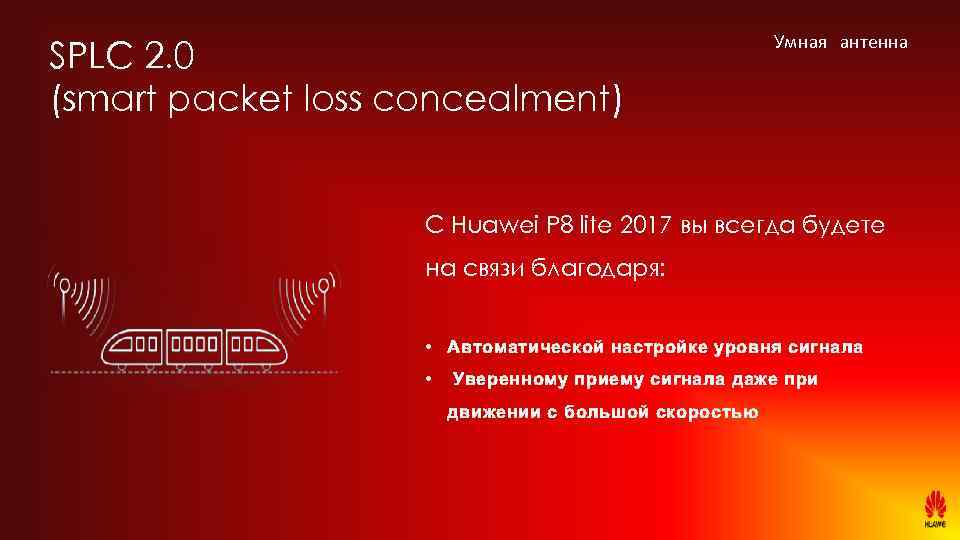 SPLC 2.0
(smart packet loss concealment)

Умная антенна

С Huawei P8 lite 2017 вы всегда будете на связи благодаря:

• Автоматической настройке уровня сигнала
• Уверенному приему сигнала даже при движении с большой скоростью

HUAWEI